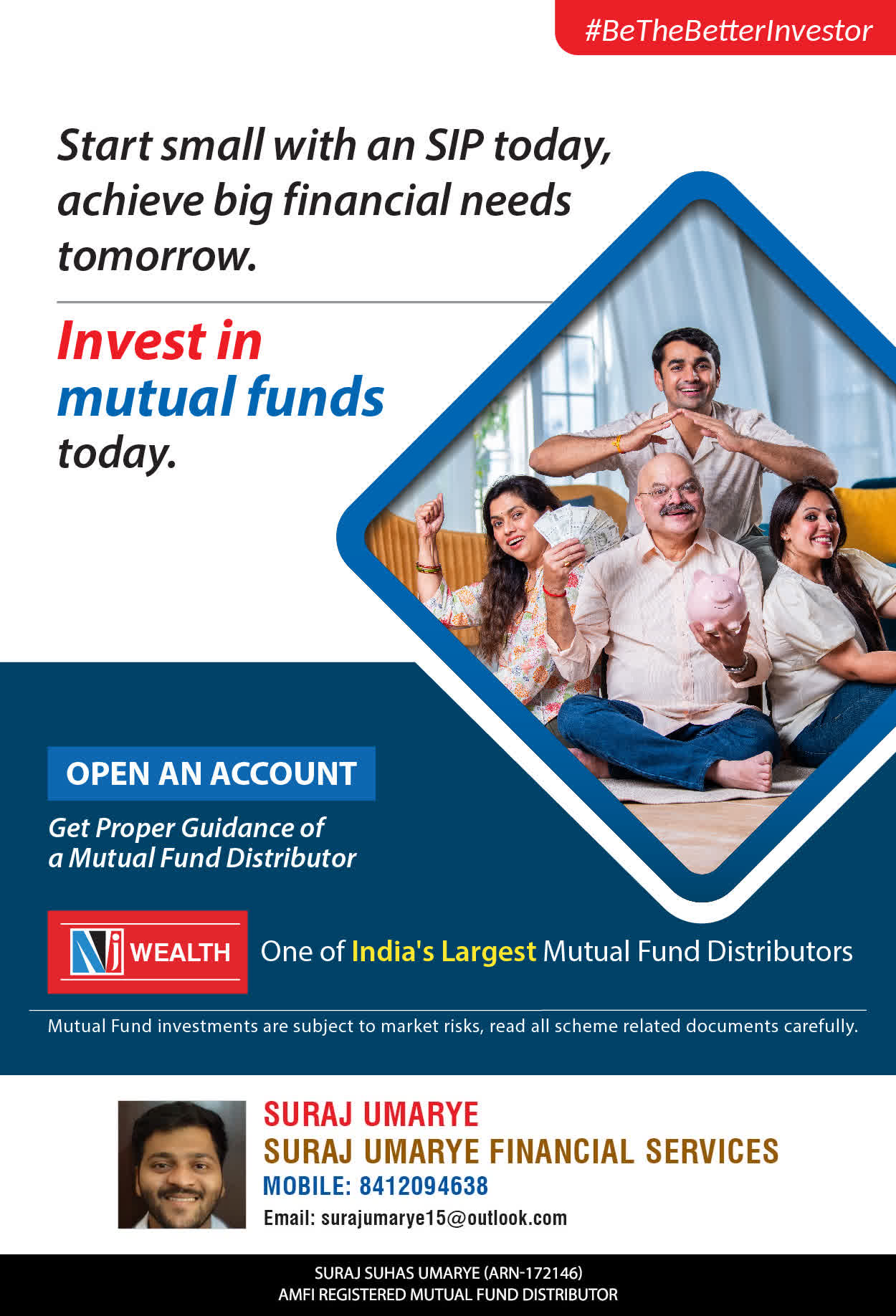 #BeTheBetterInvestor

Start small with an SIP today, achieve big financial needs tomorrow.

Invest in mutual funds today.

OPEN AN ACCOUNT

Get Proper Guidance of a Mutual Fund Distributor

NJ WEALTH

One of India's Largest Mutual Fund Distributors

Mutual Fund investments are subject to market risks, read all scheme related documents carefully.

SURAJ UMARYE
SURAJ UMARYE FINANCIAL SERVICES
MOBILE: 8412094638
Email: surajumarye15@outlook.com

SURAJ SUHAS UMARYE (ARN-172146)
AMFI REGISTERED MUTUAL FUND DISTRIBUTOR